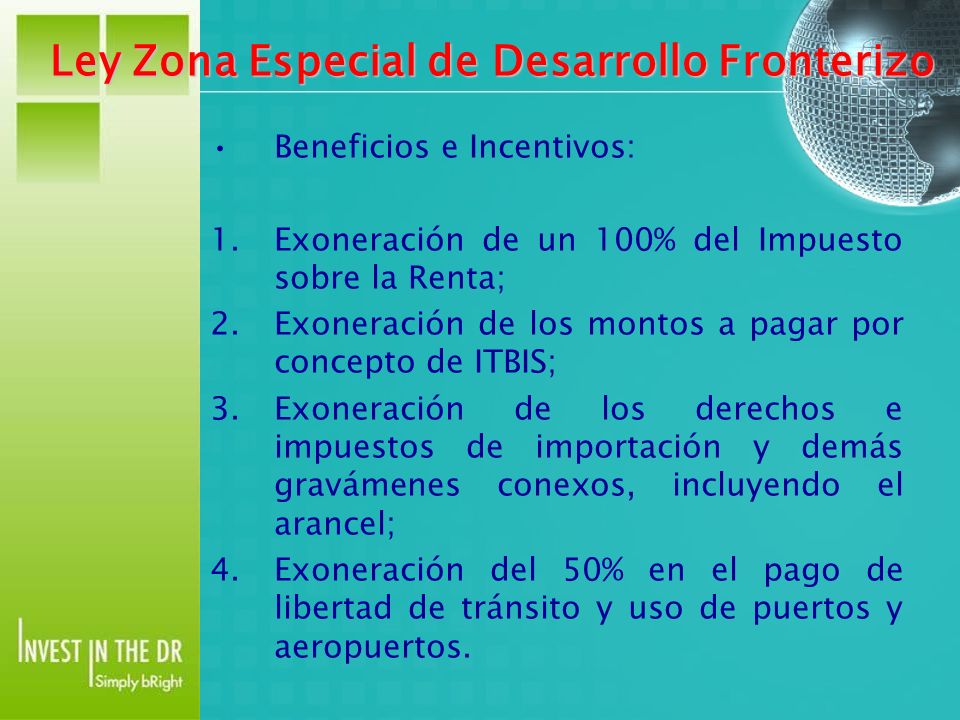 Ley Zona Especial de Desarrollo Fronterizo

• Beneficios e Incentivos:

1. Exoneración de un 100% del Impuesto sobre la Renta;
2. Exoneración de los montos a pagar por concepto de ITBIS;
3. Exoneración de los derechos e impuestos de importación y demás gravámenes conexos, incluyendo el arancel;
4. Exoneración del 50% en el pago de libertad de tránsito y uso de puertos y aeropuertos.

INVEST IN THE DR
Simply bRight